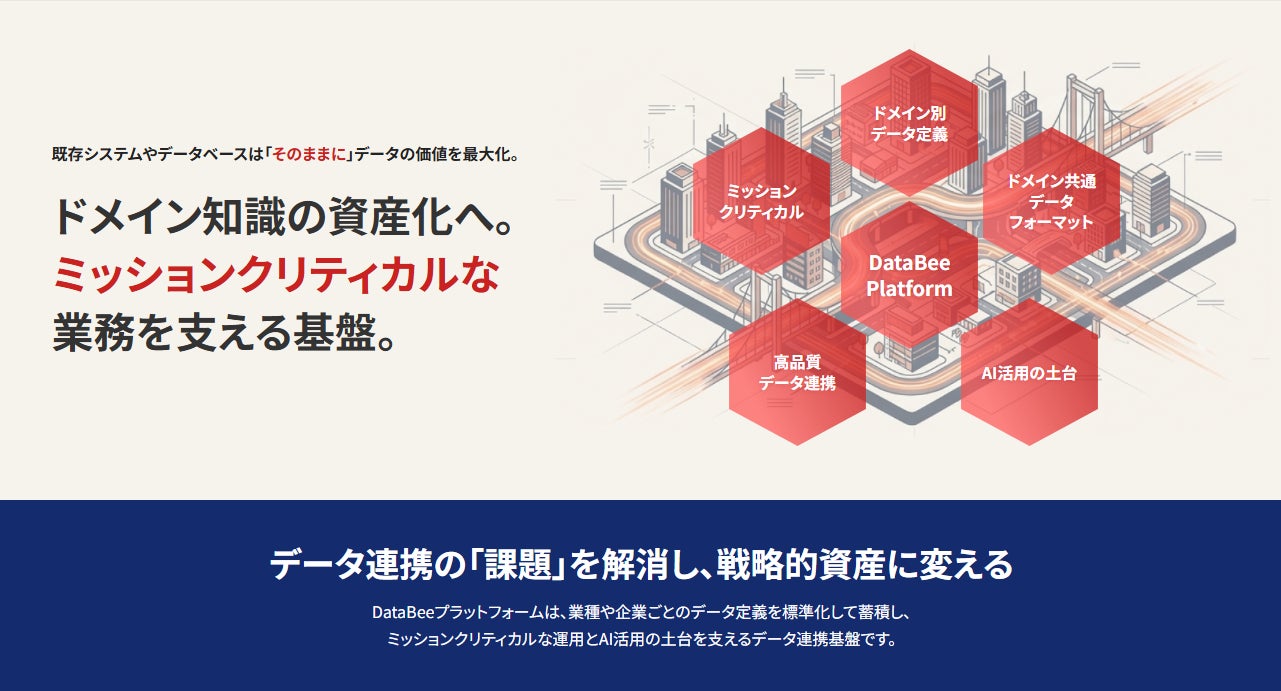 既存システムやデータベースは「そのままに」データの価値を最大化。

ドメイン知識の資産化へ。
ミッションクリティカルな
業務を支える基盤。

ドメイン別
データ定義

ミッション
クリティカル

ドメイン共通
データ
フォーマット

DataBee
Platform

高品質
データ連携

AI活用の土台

データ連携の「課題」を解消し、戦略的資産に変える

DataBeeプラットフォームは、業種や企業ごとのデータ定義を標準化して蓄積し、
ミッションクリティカルな運用とAI活用の土台を支えるデータ連携基盤です。